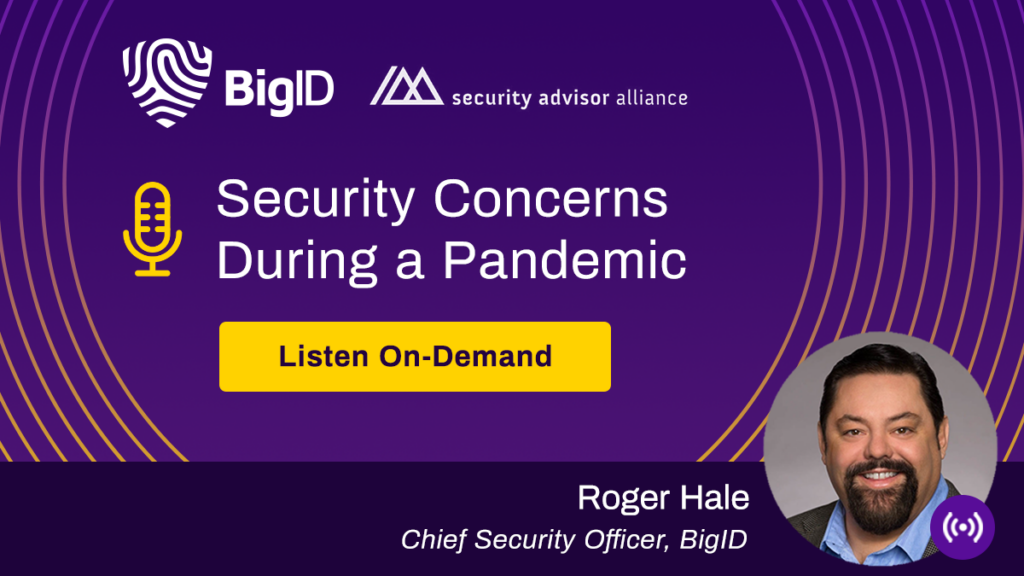 BigID

security advisor alliance

Security Concerns During a Pandemic

Listen On-Demand

Roger Hale

Chief Security Officer, BigID